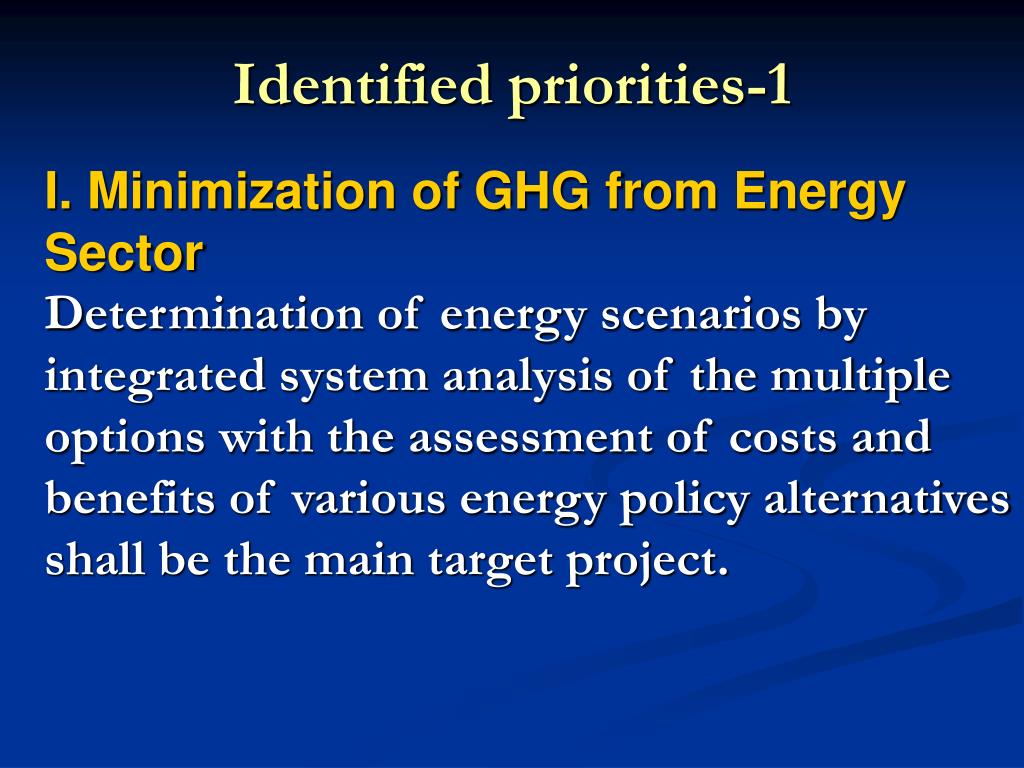 Identified priorities-1

I. Minimization of GHG from Energy Sector

Determination of energy scenarios by integrated system analysis of the multiple options with the assessment of costs and benefits of various energy policy alternatives shall be the main target project.